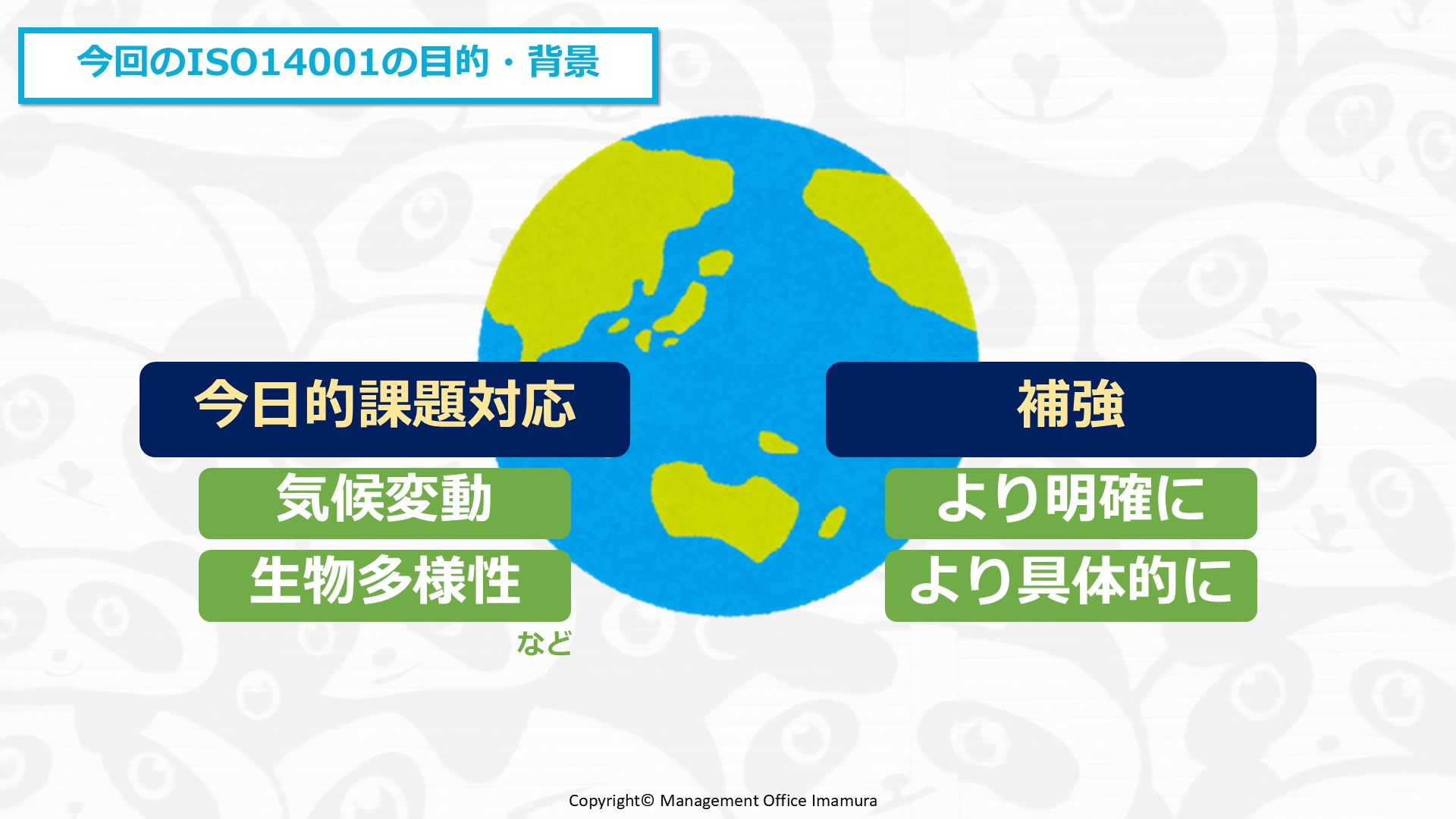 今回のISO14001の目的・背景

今日的課題対応

気候変動

生物多様性

など

補強

より明確に

より具体的に

Copyright© Management Office Imamura